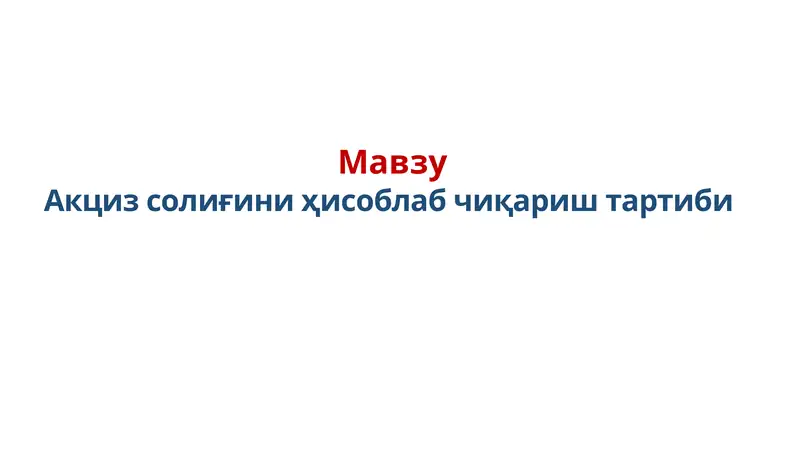 Мавзу
Акциз солиғини ҳисоблаб чиқариш тартиби